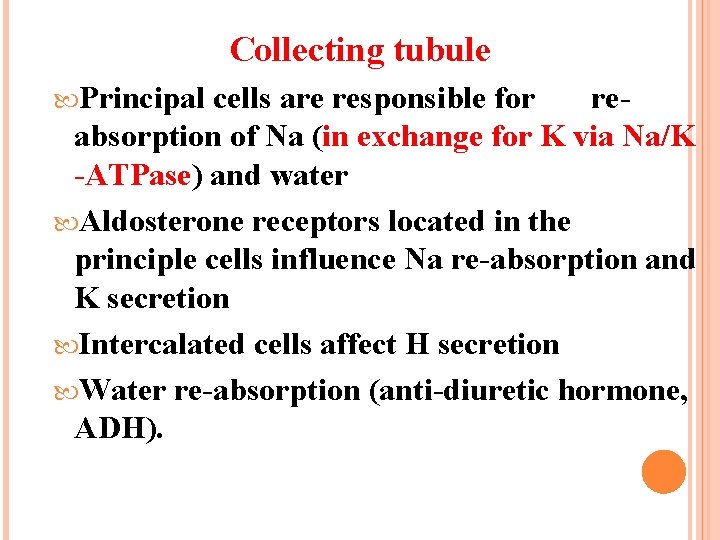 Collecting tubule

Principal cells are responsible for re-absorption of Na (in exchange for K via Na/K -ATPase) and water

Aldosterone receptors located in the principle cells influence Na re-absorption and K secretion

Intercalated cells affect H secretion

Water re-absorption (anti-diuretic hormone, ADH).